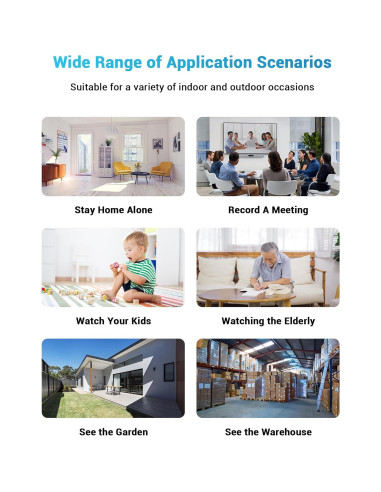 Wide Range of Application Scenarios

Suitable for a variety of indoor and outdoor occasions

Stay Home Alone

Record A Meeting

Watch Your Kids

Watching the Elderly

See the Garden

See the Warehouse